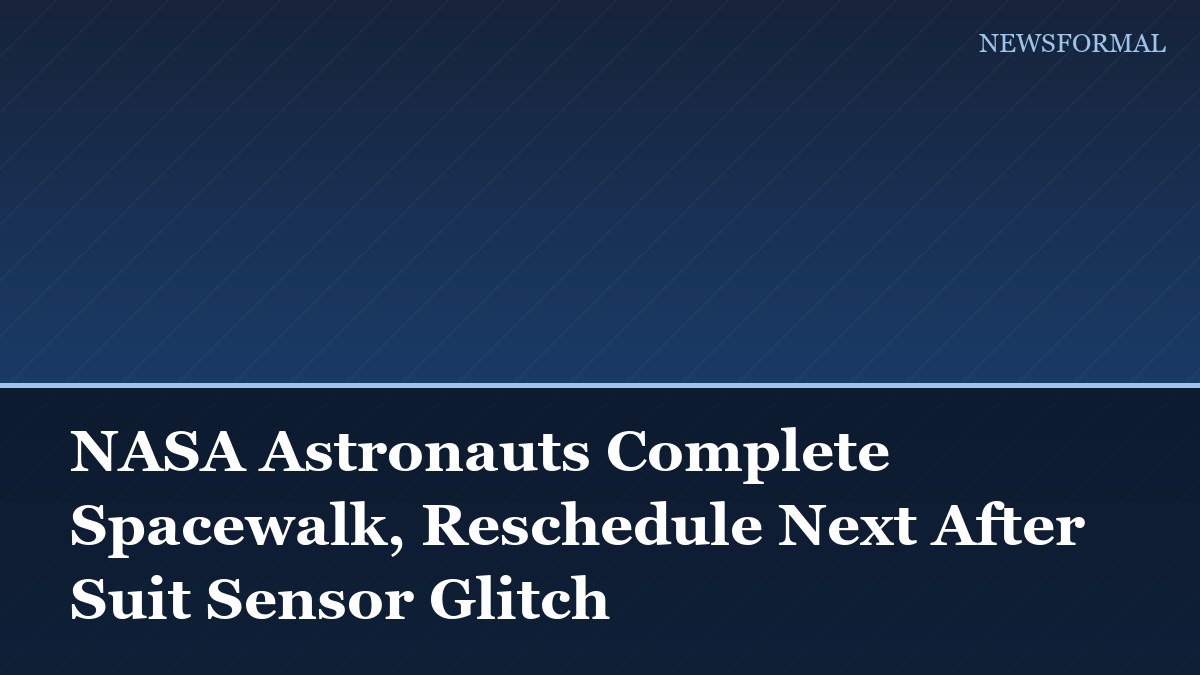 NEWSFORMAL

NASA Astronauts Complete Spacewalk, Reschedule Next After Suit Sensor Glitch